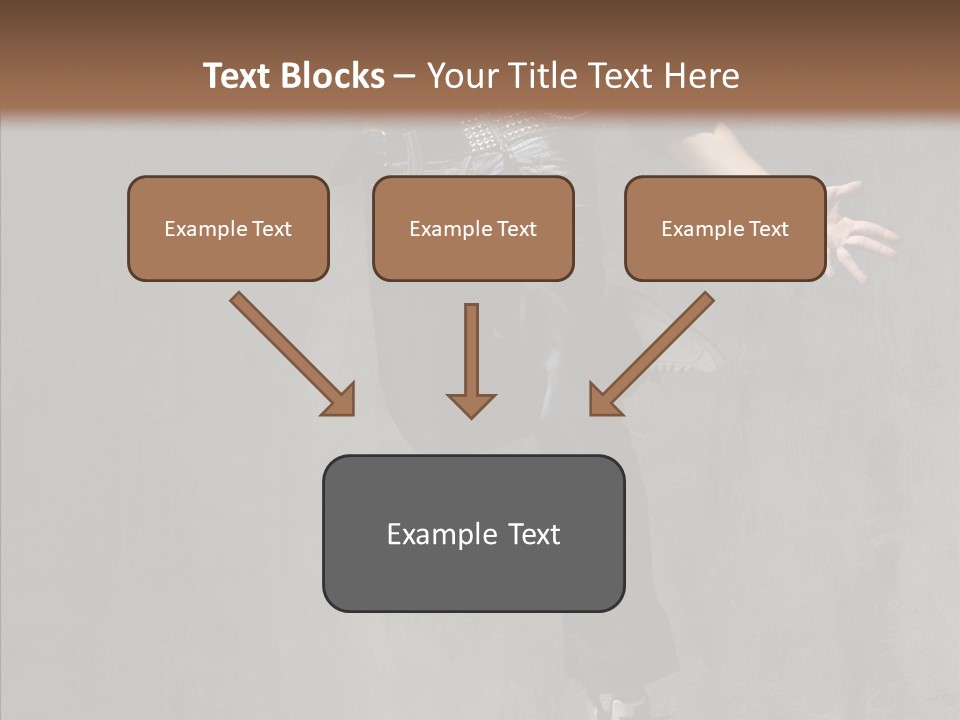 Text Blocks – Your Title Text Here

Example Text

Example Text

Example Text

Example Text